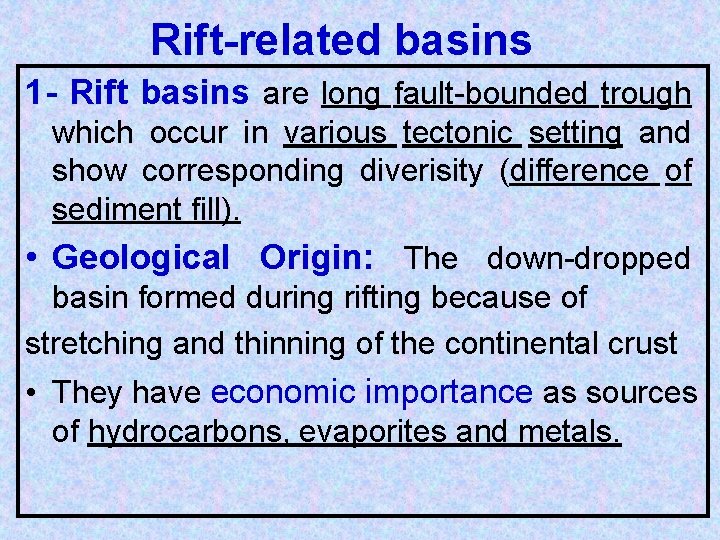 Rift-related basins

1- Rift basins are long fault-bounded trough which occur in various tectonic setting and show corresponding diverisity (difference of sediment fill).

• Geological Origin: The down-dropped basin formed during rifting because of

stretching and thinning of the continental crust

• They have economic importance as sources of hydrocarbons, evaporites and metals.